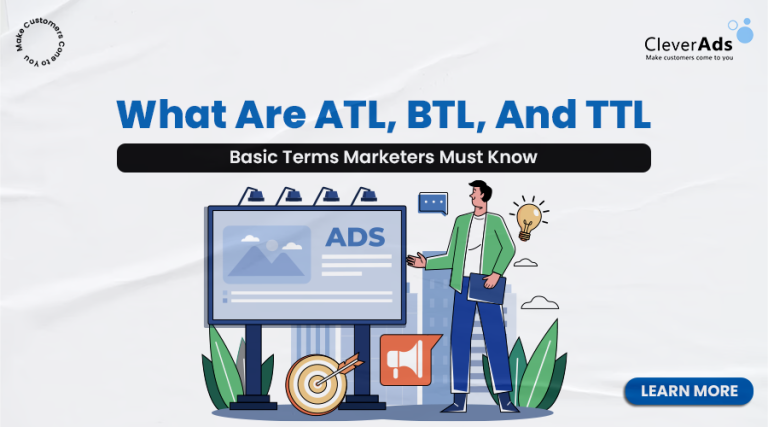 Make Customers Come to You

CleverAds
Make customers come to you

What Are ATL, BTL, And TTL

Basic Terms Marketers Must Know

ADS

LEARN MORE